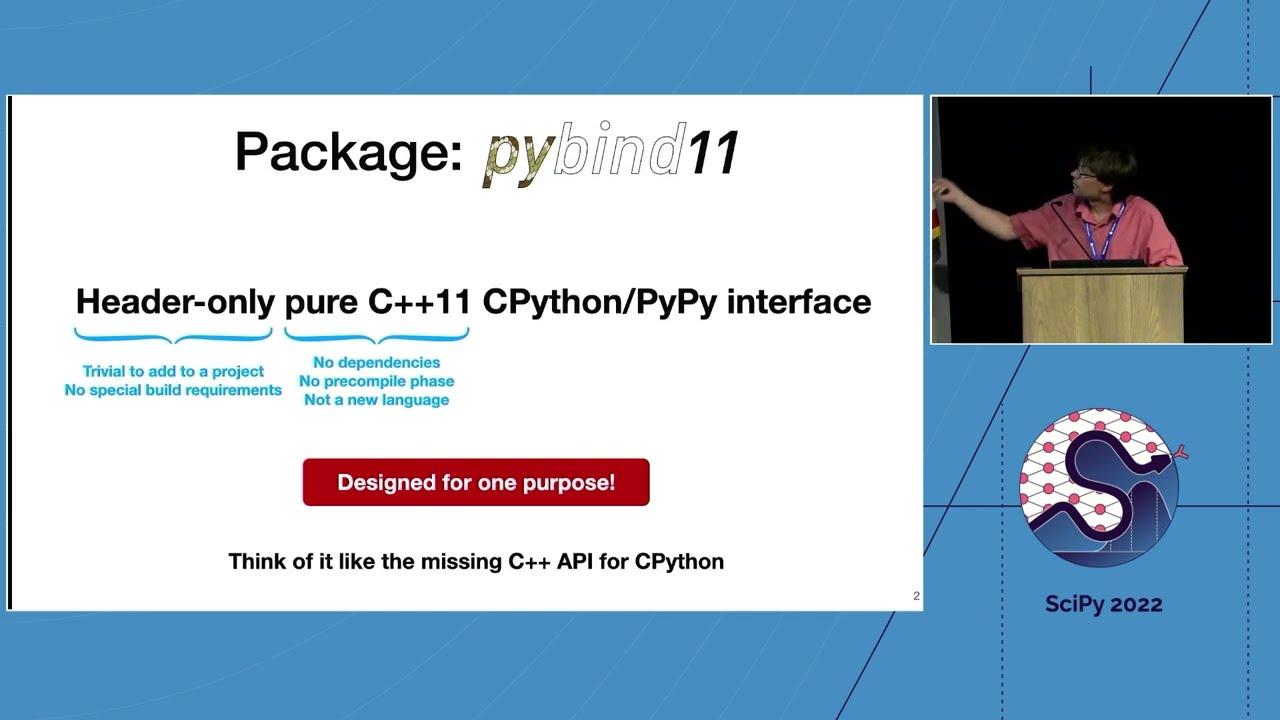 Package: pybind11

Header-only pure C++11 CPython/PyPy interface

Trivial to add to a project
No special build requirements

No dependencies
No precompile phase
Not a new language

Designed for one purpose!

Think of it like the missing C++ API for CPython

2

SciPy 2022